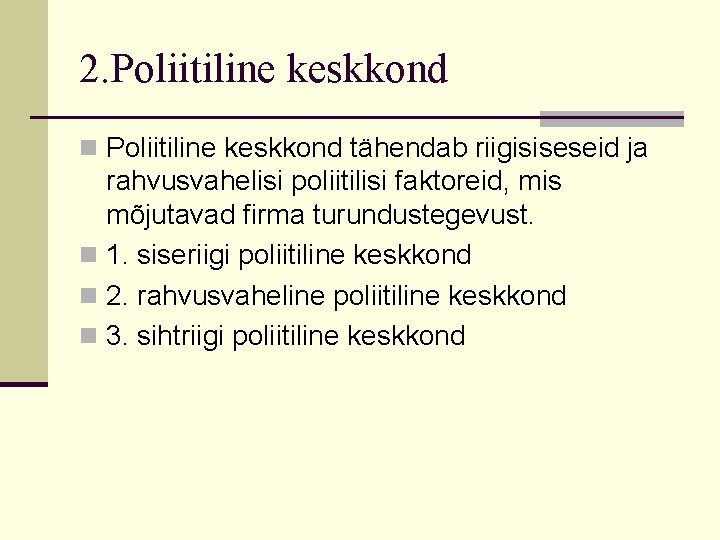 2.Poliitiline keskkond

Poliitiline keskkond tähendab riigisiseseid ja rahvusvahelisi poliitilisi faktoreid, mis mõjutavad firma turundustegevust.

1. siseriigi poliitiline keskkond

2. rahvusvaheline poliitiline keskkond

3. sihtriigi poliitiline keskkond